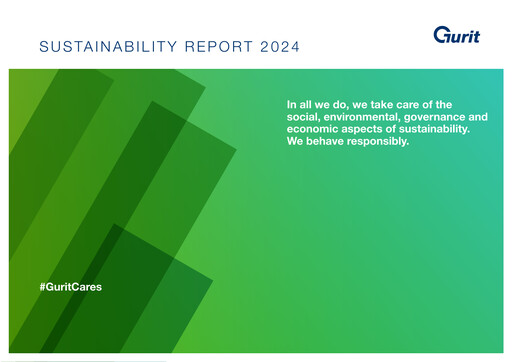 SUSTAINABILITY REPORT 2024

Gurit

In all we do, we take care of the social, environmental, governance and economic aspects of sustainability. We behave responsibly.

#GuritCares